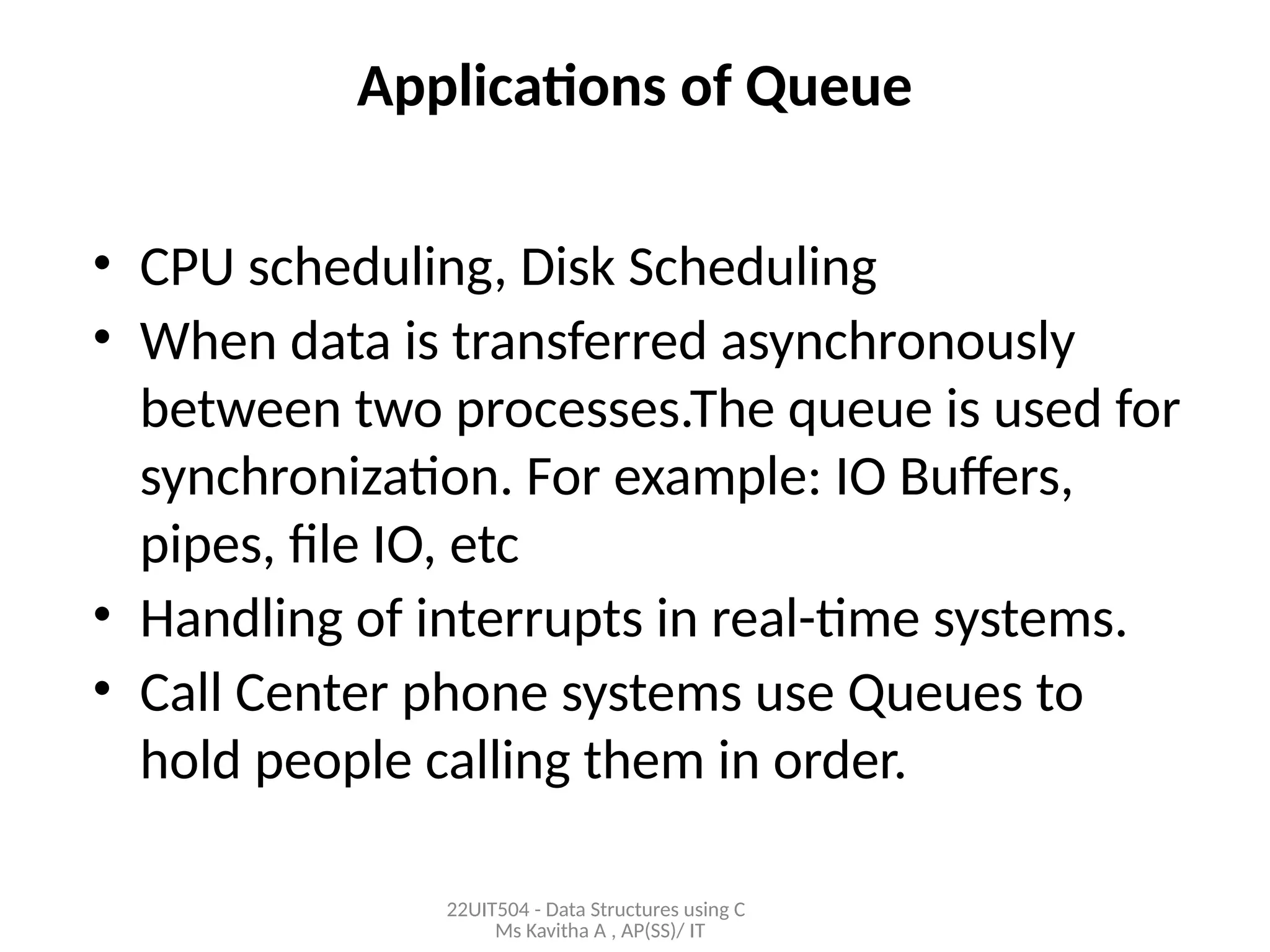 Applications of Queue

• CPU scheduling, Disk Scheduling
• When data is transferred asynchronously between two processes.The queue is used for synchronization. For example: IO Buffers, pipes, file IO, etc
• Handling of interrupts in real-time systems.
• Call Center phone systems use Queues to hold people calling them in order.

22UIT504 - Data Structures using C
Ms Kavitha A , AP(SS)/ IT